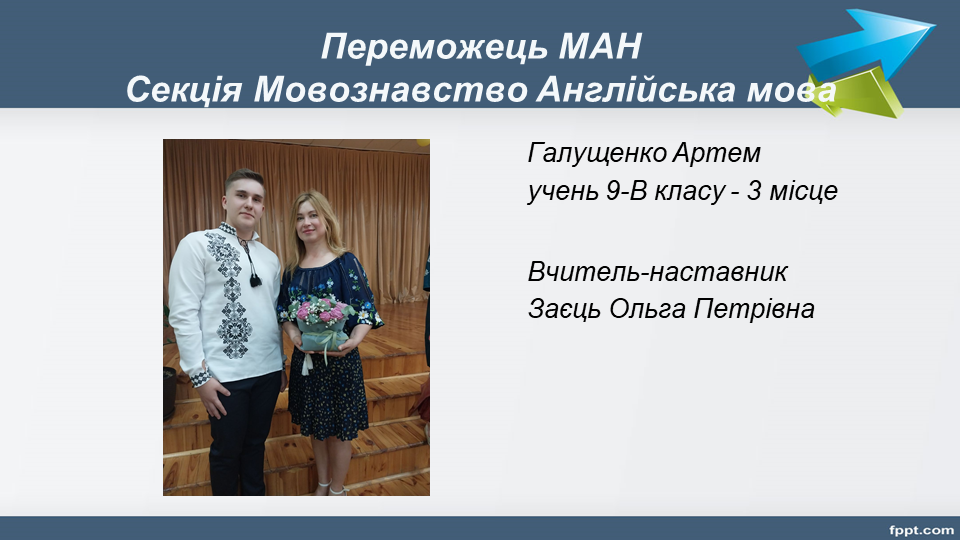 Переможець МАН
Секція Мовознавство Англійська мова

Галущенко Артем
учень 9-В класу - 3 місце

Вчитель-наставник
Заєць Ольга Петрівна

fppt.com